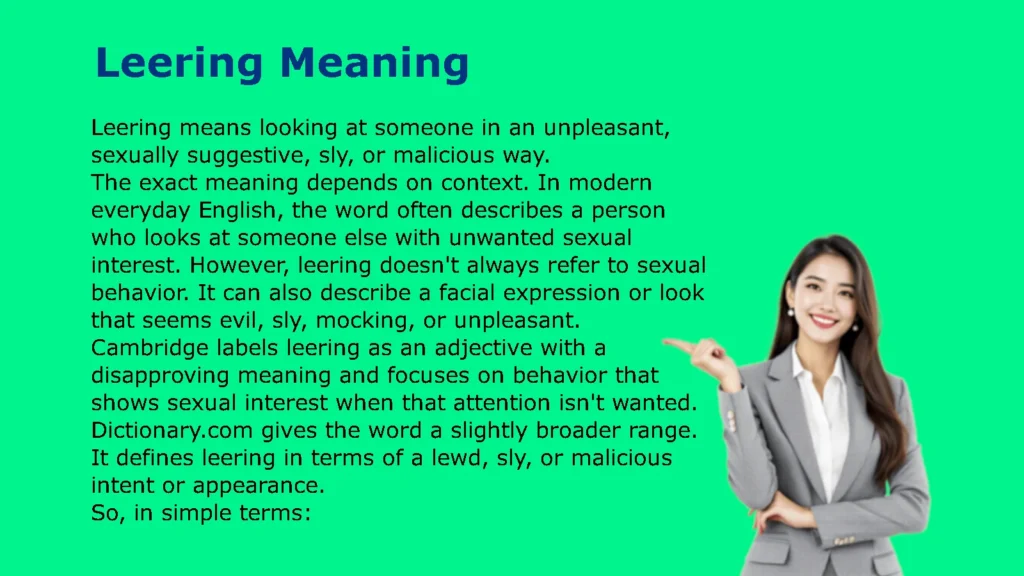 Leering Meaning

Leering means looking at someone in an unpleasant, sexually suggestive, sly, or malicious way.
The exact meaning depends on context. In modern everyday English, the word often describes a person who looks at someone else with unwanted sexual interest. However, leering doesn't always refer to sexual behavior. It can also describe a facial expression or look that seems evil, sly, mocking, or unpleasant.
Cambridge labels leering as an adjective with a disapproving meaning and focuses on behavior that shows sexual interest when that attention isn't wanted.
Dictionary.com gives the word a slightly broader range. It defines leering in terms of a lewd, sly, or malicious intent or appearance.
So, in simple terms: